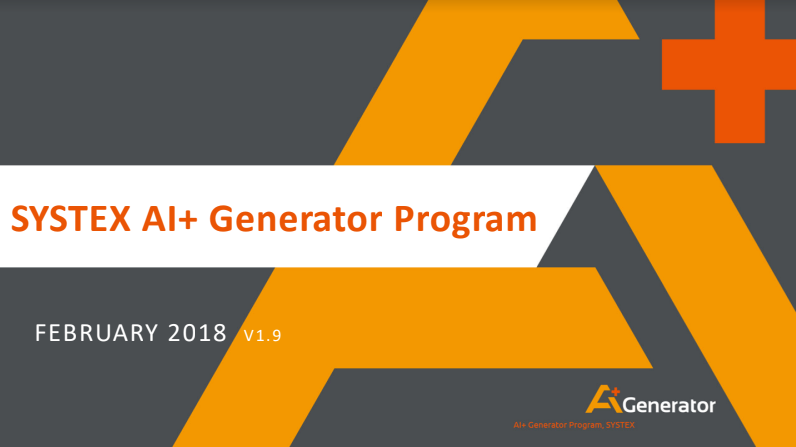 SYSTEX AI+ Generator Program

FEBRUARY 2018 V1.9

AI+ Generator

AI+ Generator Program, SYSTEX